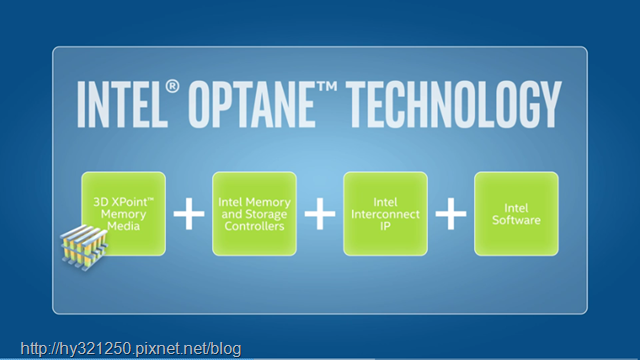 INTEL® OPTANE™ TECHNOLOGY

3D XPoint™ Memory Media

+

Intel Memory and Storage Controllers

+

Intel Interconnect IP

+

Intel Software

http://hy321250.pixnet.net/blog